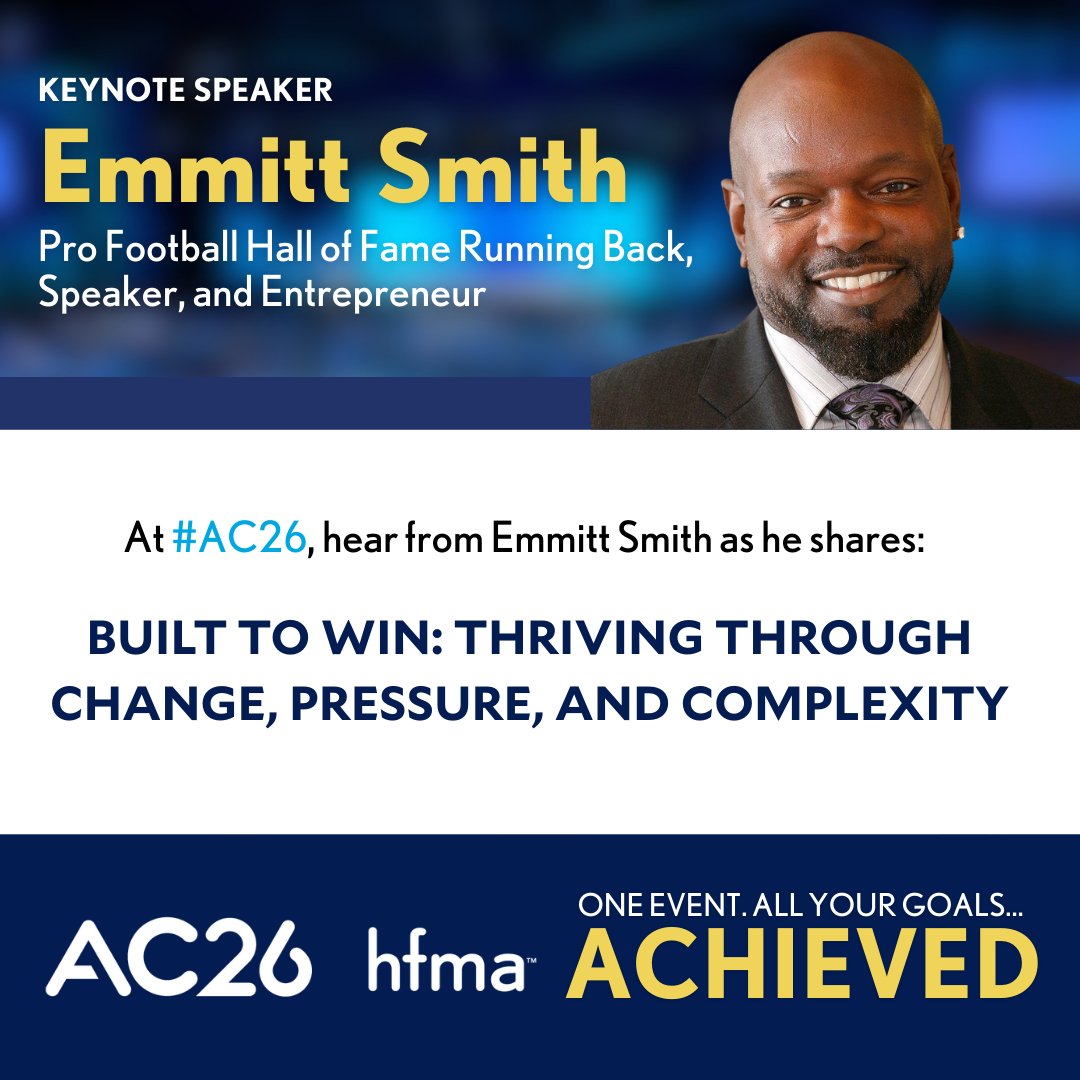 KEYNOTE SPEAKER
Emmitt Smith
Pro Football Hall of Fame Running Back, Speaker, and Entrepreneur

At #AC26, hear from Emmitt Smith as he shares:

BUILT TO WIN: THRIVING THROUGH CHANGE, PRESSURE, AND COMPLEXITY

AC26 hfma™ ONE EVENT. ALL YOUR GOALS... ACHIEVED